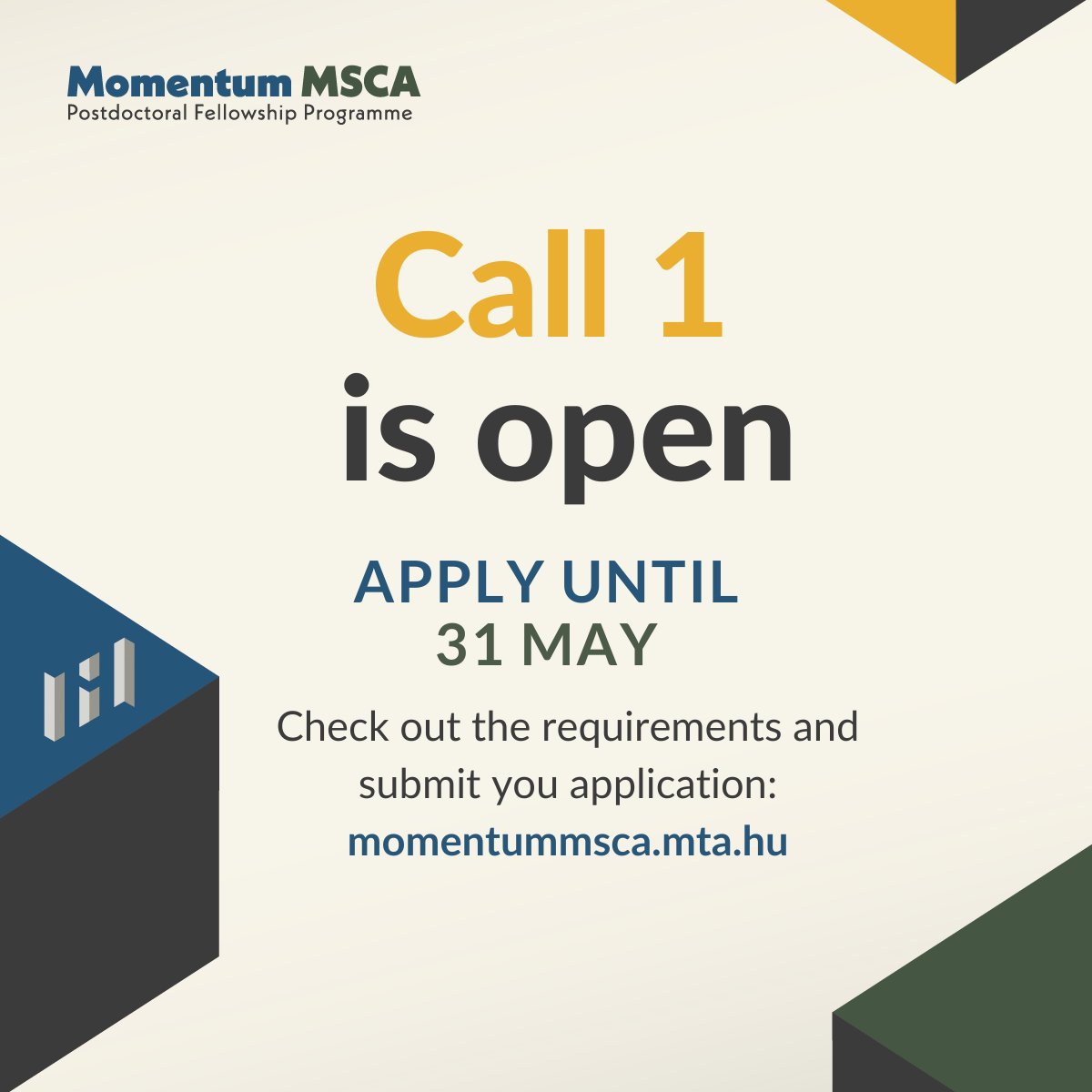 Momentum MSCA
Postdoctoral Fellowship Programme

Call 1
is open

APPLY UNTIL
31 MAY

Check out the requirements and submit you application:
momentummsca.mta.hu